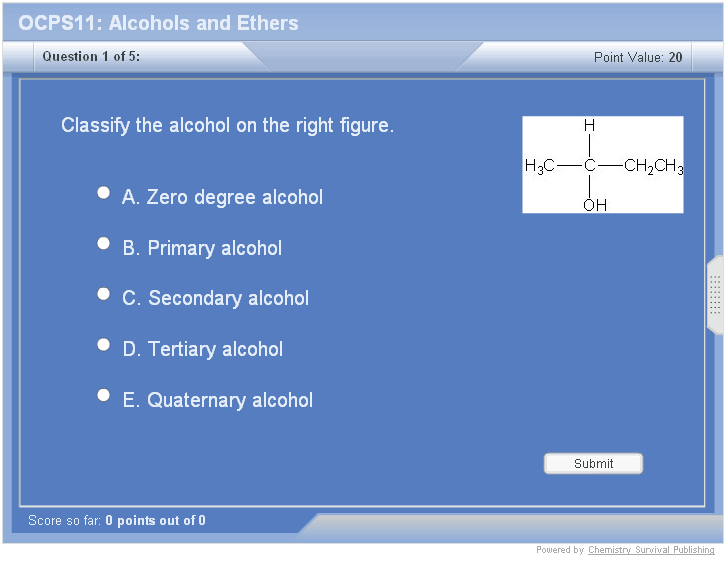 OCPS11: Alcohols and Ethers

Question 1 of 5:

Point Value: 20

Classify the alcohol on the right figure.

H
$H_3C$—C—$CH_2CH_3$
OH

A. Zero degree alcohol

B. Primary alcohol

C. Secondary alcohol

D. Tertiary alcohol

E. Quaternary alcohol

Submit

Score so far: 0 points out of 0

Powered by Chemistry Survival Publishing